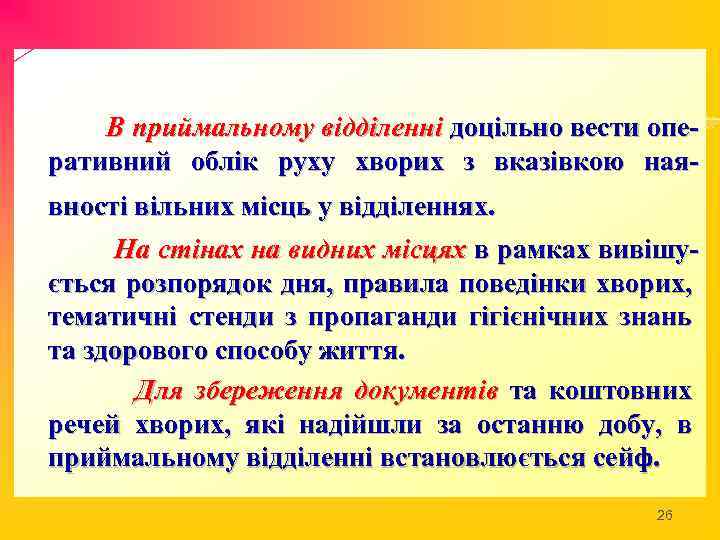 В приймальному відділенні доцільно вести оперативний облік руху хворих з вказівкою наявності вільних місць у відділеннях.

На стінах на видних місцях в рамках вивішується розпорядок дня, правила поведінки хворих, тематичні стенди з пропаганди гігієнічних знань та здорового способу життя.

Для збереження документів та коштовних речей хворих, які надійшли за останню добу, в приймальному відділенні встановлюється сейф.

26